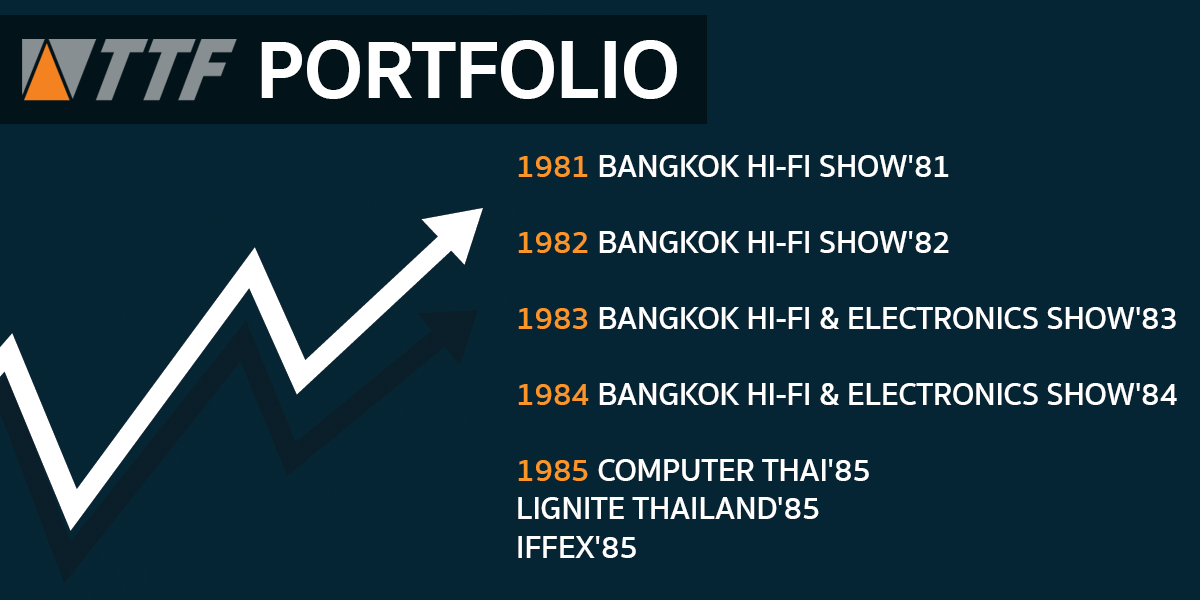 TTF PORTFOLIO

1981 BANGKOK HI-FI SHOW'81

1982 BANGKOK HI-FI SHOW'82

1983 BANGKOK HI-FI & ELECTRONICS SHOW'83

1984 BANGKOK HI-FI & ELECTRONICS SHOW'84

1985 COMPUTER THAI'85
LIGNITE THAILAND'85
IFFEX'85